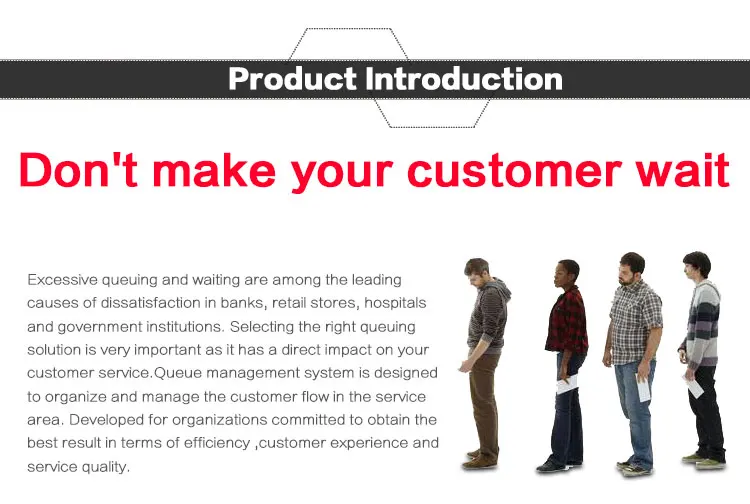 Product Introduction

Don't make your customer wait

Excessive queuing and waiting are among the leading causes of dissatisfaction in banks, retail stores, hospitals and government institutions. Selecting the right queuing solution is very important as it has a direct impact on your customer service.Queue management system is designed to organize and manage the customer flow in the service area. Developed for organizations committed to obtain the best result in terms of efficiency ,customer experience and service quality.